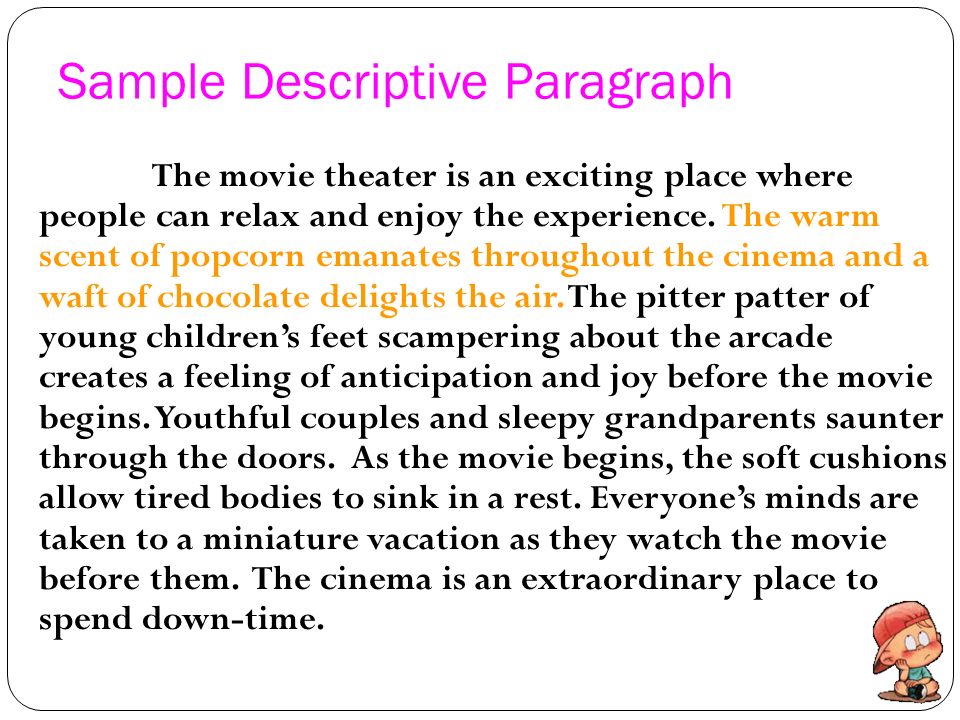 Sample Descriptive Paragraph

The movie theater is an exciting place where people can relax and enjoy the experience. The warm scent of popcorn emanates throughout the cinema and a waft of chocolate delights the air. The pitter patter of young children's feet scampering about the arcade creates a feeling of anticipation and joy before the movie begins. Youthful couples and sleepy grandparents saunter through the doors. As the movie begins, the soft cushions allow tired bodies to sink in a rest. Everyone's minds are taken to a miniature vacation as they watch the movie before them. The cinema is an extraordinary place to spend down-time.